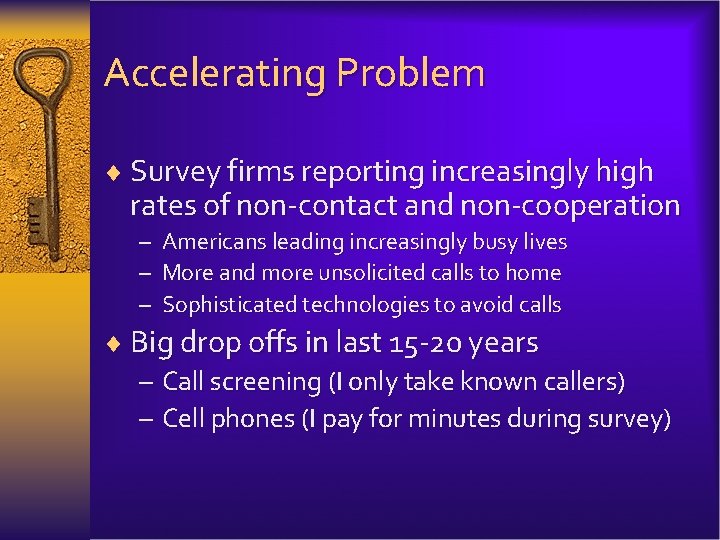 Accelerating Problem

♦ Survey firms reporting increasingly high rates of non-contact and non-cooperation

– Americans leading increasingly busy lives
– More and more unsolicited calls to home
– Sophisticated technologies to avoid calls

♦ Big drop offs in last 15-20 years

– Call screening (I only take known callers)
– Cell phones (I pay for minutes during survey)